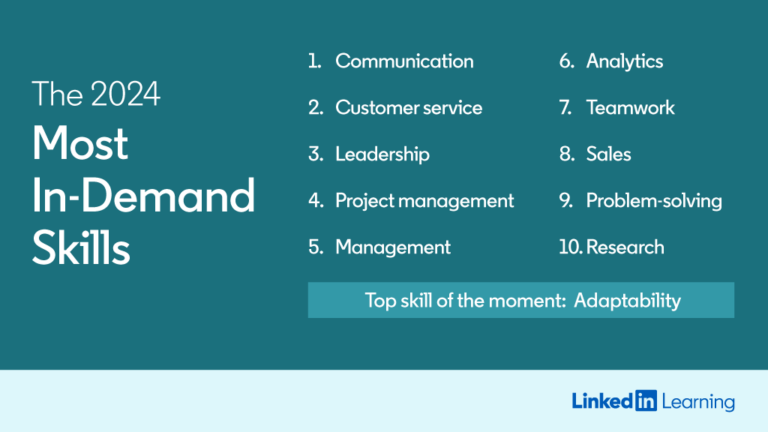 The 2024
Most
In-Demand
Skills

1. Communication
2. Customer service
3. Leadership
4. Project management
5. Management

6. Analytics
7. Teamwork
8. Sales
9. Problem-solving
10. Research

Top skill of the moment: Adaptability

LinkedIn Learning